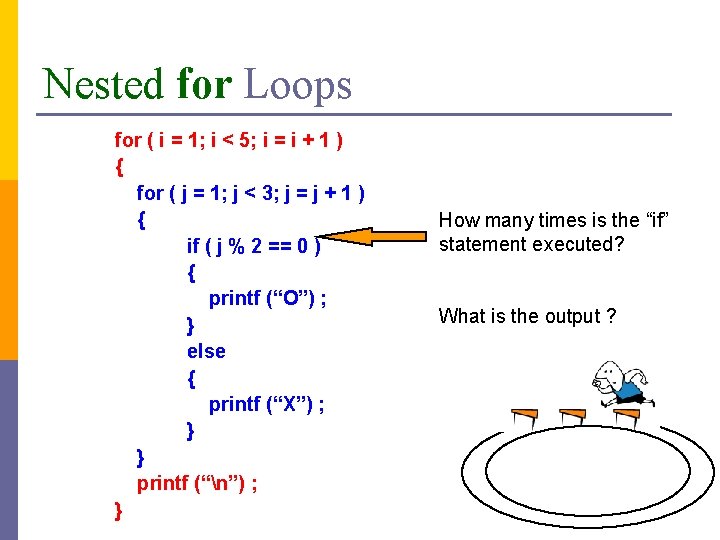 Nested for Loops

for ( i = 1; i < 5; i = i + 1 )
{
for ( j = 1; j < 3; j = j + 1 )
{
if ( j % 2 == 0 )
{
printf (“O”) ;
}
else
{
printf (“X”) ;
}
}
printf (“\n”) ;
}

How many times is the “if” statement executed?

What is the output ?